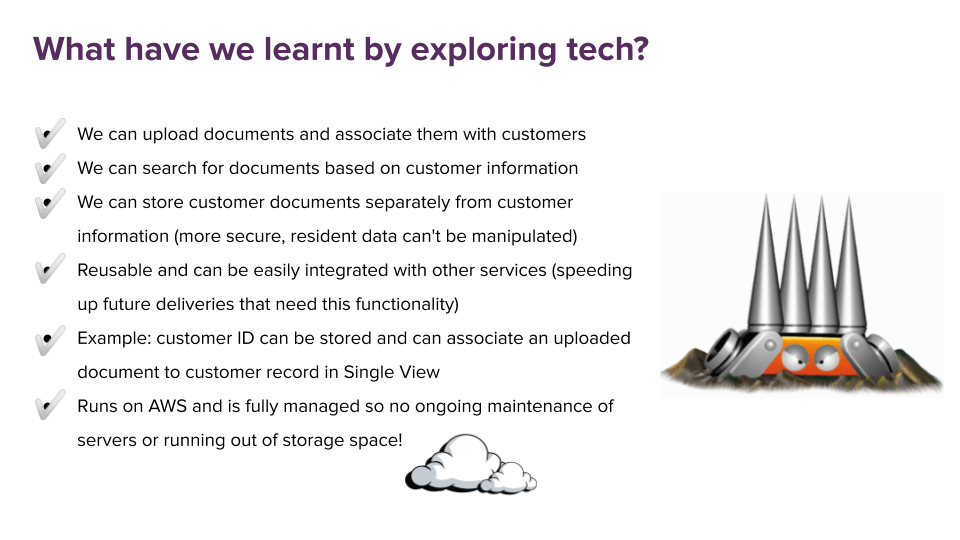 What have we learnt by exploring tech?

We can upload documents and associate them with customers

We can search for documents based on customer information

We can store customer documents separately from customer information (more secure, resident data can't be manipulated)

Reusable and can be easily integrated with other services (speeding up future deliveries that need this functionality)

Example: customer ID can be stored and can associate an uploaded document to customer record in Single View

Runs on AWS and is fully managed so no ongoing maintenance of servers or running out of storage space!